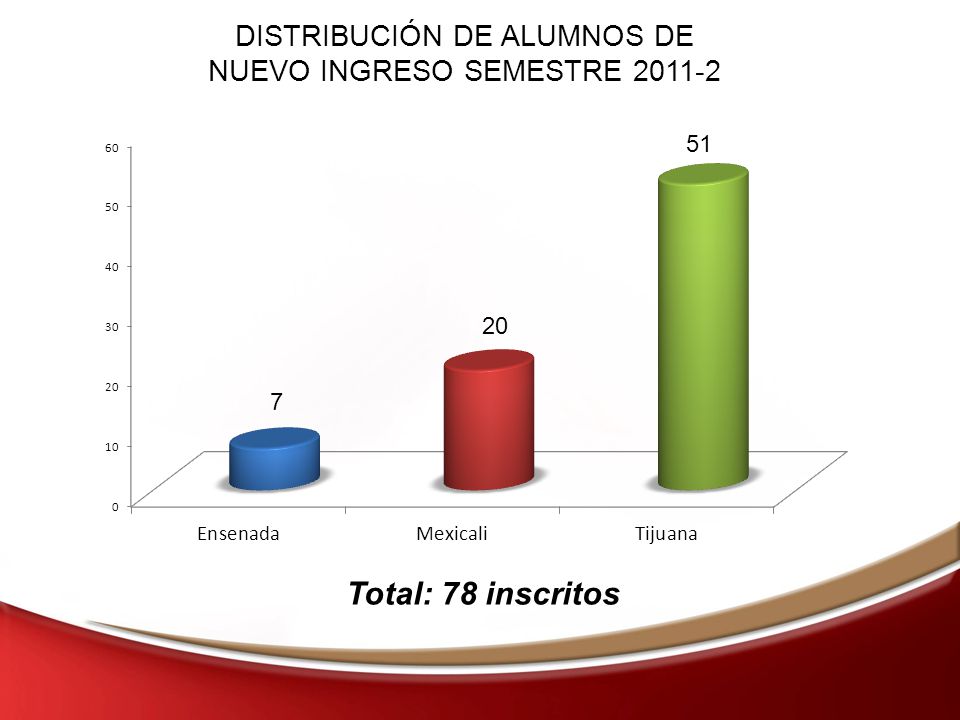 DISTRIBUCIÓN DE ALUMNOS DE NUEVO INGRESO SEMESTRE 2011-2

60
50
40
30
20
10
0

7
20
51

Ensenada
Mexicali
Tijuana

Total: 78 inscritos